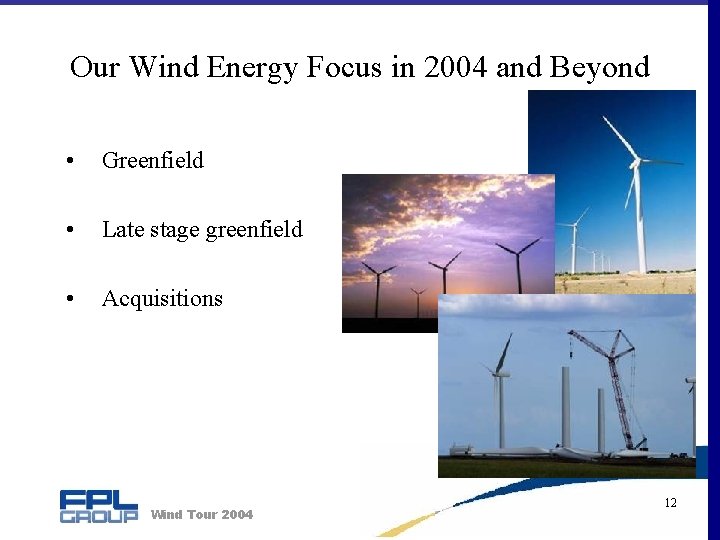 Our Wind Energy Focus in 2004 and Beyond

• Greenfield

• Late stage greenfield

• Acquisitions

FPL GROUP Wind Tour 2004

12